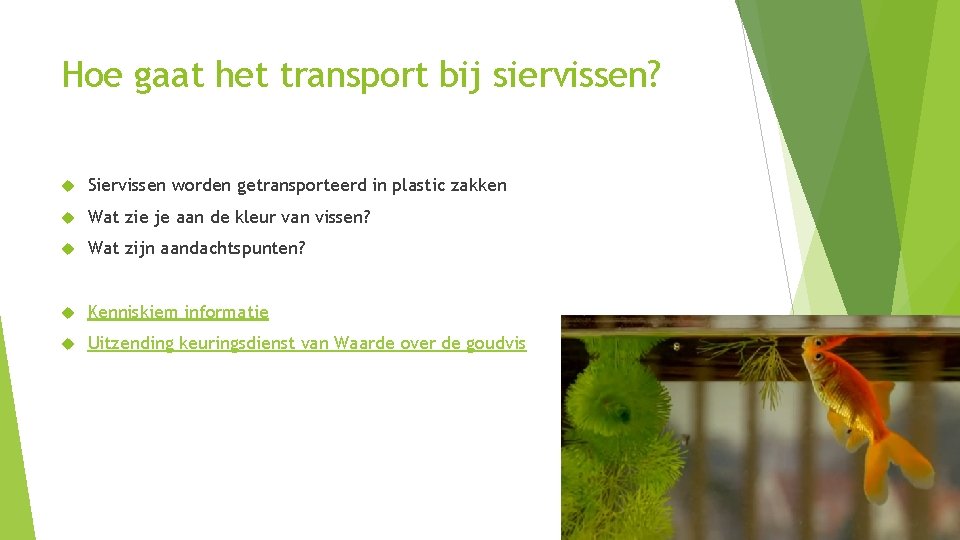 Hoe gaat het transport bij siervissen?

Siervissen worden getransporteerd in plastic zakken

Wat zie je aan de kleur van vissen?

Wat zijn aandachtspunten?

Kenniskiem informatie

Uitzending keuringsdienst van Waarde over de goudvis